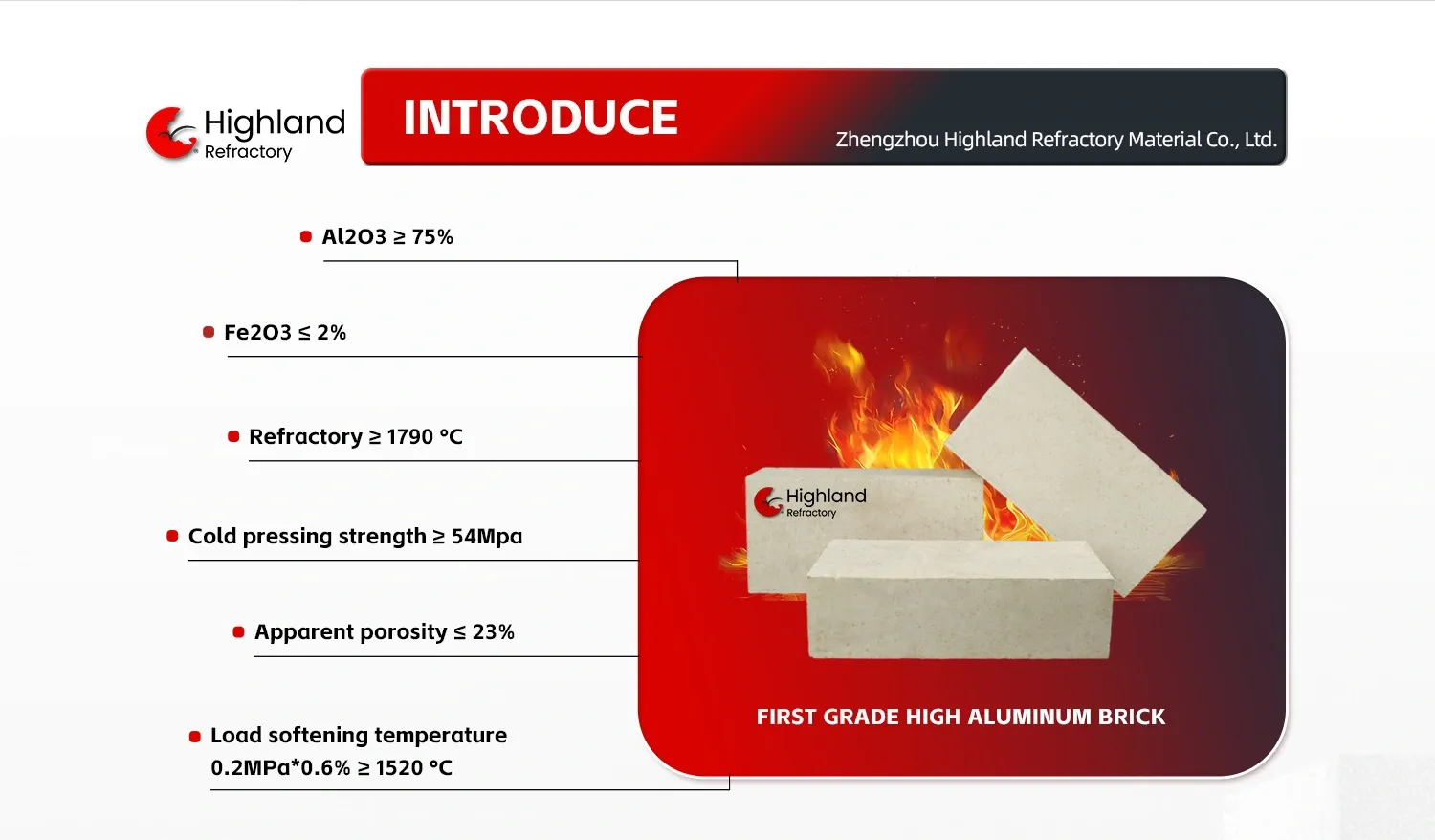 Highland Refractory

INTRODUCE

Zhengzhou Highland Refractory Material Co., Ltd.

Al2O3 ≥ 75%

Fe2O3 ≤ 2%

Refractory ≥ 1790 °C

Cold pressing strength ≥ 54Mpa

Apparent porosity ≤ 23%

Load softening temperature 0.2MPa*0.6% ≥ 1520 °C

Highland Refractory

FIRST GRADE HIGH ALUMINUM BRICK